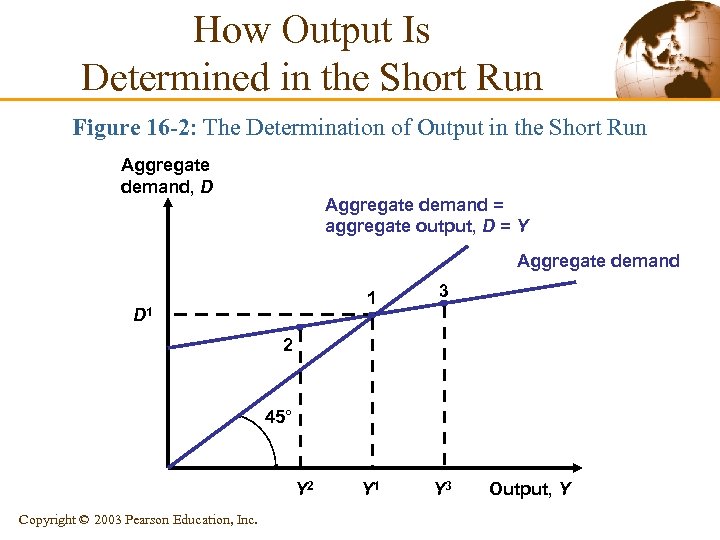 How Output Is
Determined in the Short Run

Figure 16-2: The Determination of Output in the Short Run

Aggregate demand, $D$

Aggregate demand = aggregate output, $D = Y$

Aggregate demand

$D^1$

1

2

3

45°

$Y^2$

$Y^1$

$Y^3$

Output, $Y$

Copyright © 2003 Pearson Education, Inc.